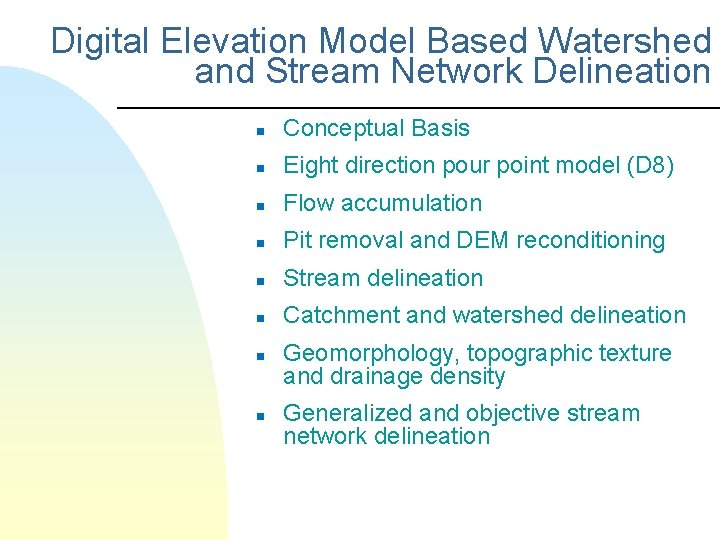 Digital Elevation Model Based Watershed and Stream Network Delineation

- Conceptual Basis
- Eight direction pour point model (D8)
- Flow accumulation
- Pit removal and DEM reconditioning
- Stream delineation
- Catchment and watershed delineation
- Geomorphology, topographic texture and drainage density
- Generalized and objective stream network delineation